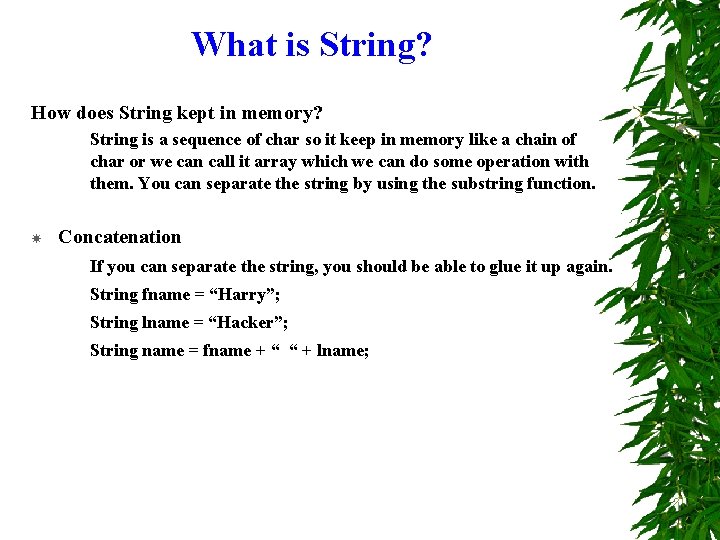 What is String?

How does String kept in memory?

String is a sequence of char so it keep in memory like a chain of char or we can call it array which we can do some operation with them. You can separate the string by using the substring function.

Concatenation

If you can separate the string, you should be able to glue it up again.

String fname = “Harry”;

String lname = “Hacker”;

String name = fname + “ “ + lname;